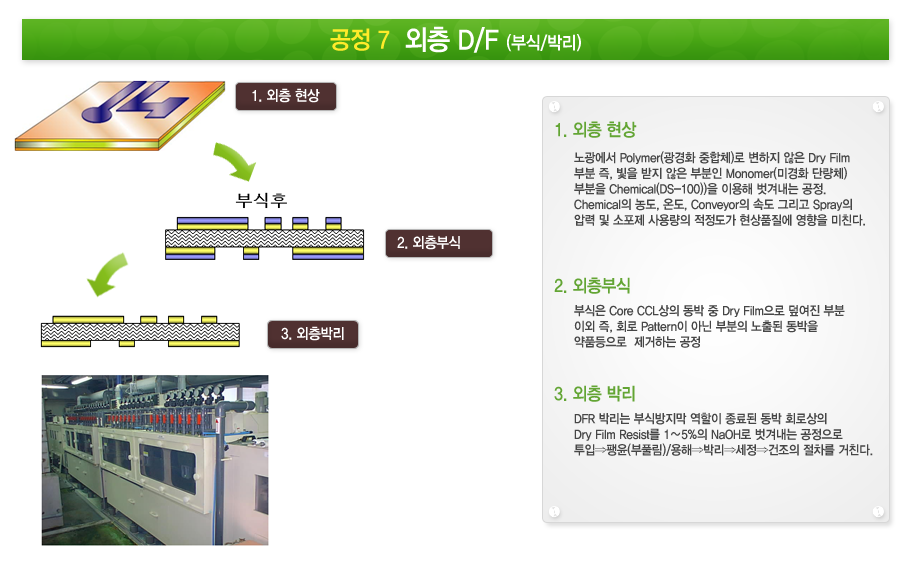 공정 7 외층 D/F (부식/박리)

1. 외층 현상

부식후

2. 외층부식

3. 외층박리

1. 외층 현상

노광에서 Polymer(광경화 중합체)로 변하지 않은 Dry Film 부분 즉, 빛을 받지 않은 부분인 Monomer(미경화 단량체) 부분을 Chemical(DS-100))을 이용해 벗겨내는 공정. Chemical의 농도, 온도, Conveyor의 속도 그리고 Spray의 압력 및 소포제 사용량의 적정도가 현상품질에 영향을 미친다.

2. 외층부식

부식은 Core CCL상의 동박 중 Dry Film으로 덮여진 부분 이외 즉, 회로 Pattern이 아닌 부분의 노출된 동박을 약품등으로 제거하는 공정

3. 외층 박리

DFR 박리는 부식방지막 역할이 종료된 동박 회로상의 Dry Film Resist를 1~5%의 NaOH로 벗겨내는 공정으로 투입⇒팽윤(부풀림)/용해⇒박리⇒세정⇒건조의 절차를 거친다.